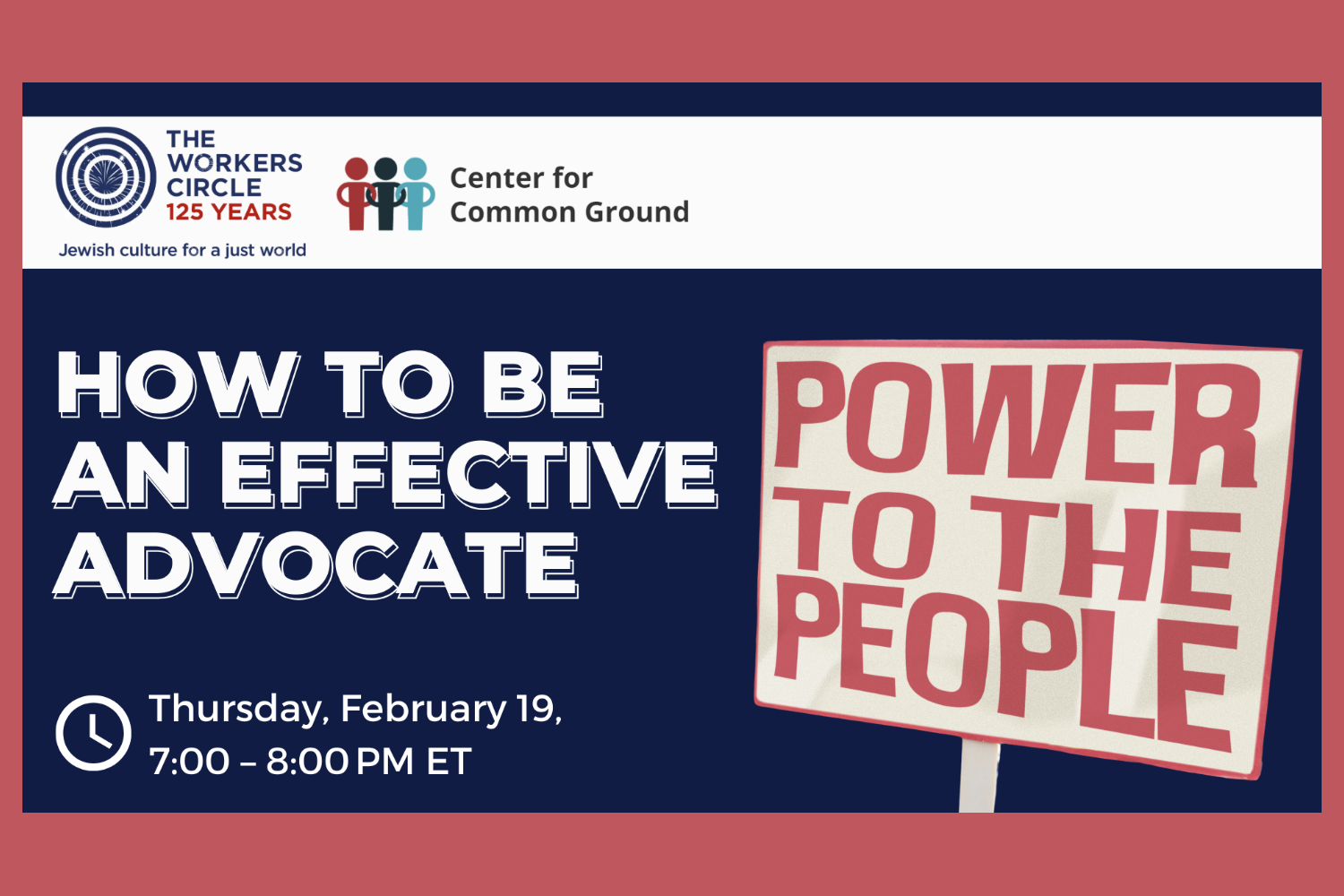 THE WORKERS CIRCLE 125 YEARS

Jewish culture for a just world

Center for Common Ground

HOW TO BE AN EFFECTIVE ADVOCATE

Thursday, February 19, 7:00 – 8:00 PM ET

POWER TO THE PEOPLE